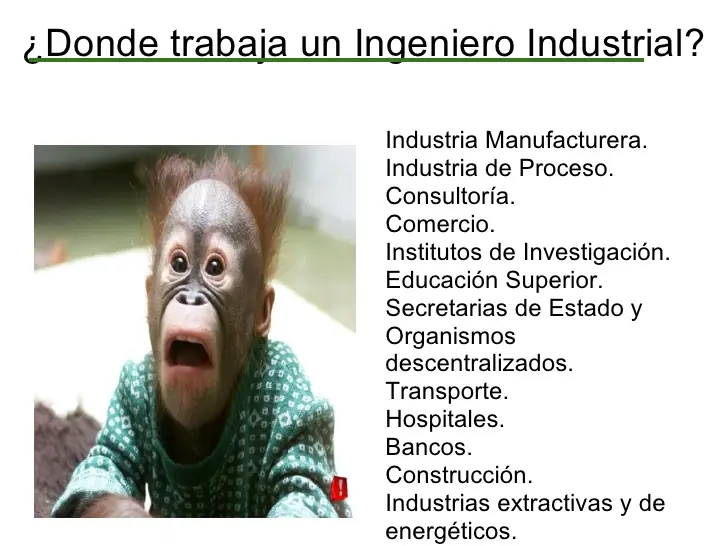 ¿Donde trabaja un Ingeniero Industrial?

Industria Manufacturera.
Industria de Proceso.
Consultoría.
Comercio.
Institutos de Investigación.
Educación Superior.
Secretarias de Estado y Organismos descentralizados.
Transporte.
Hospitales.
Bancos.
Construcción.
Industrias extractivas y de energéticos.